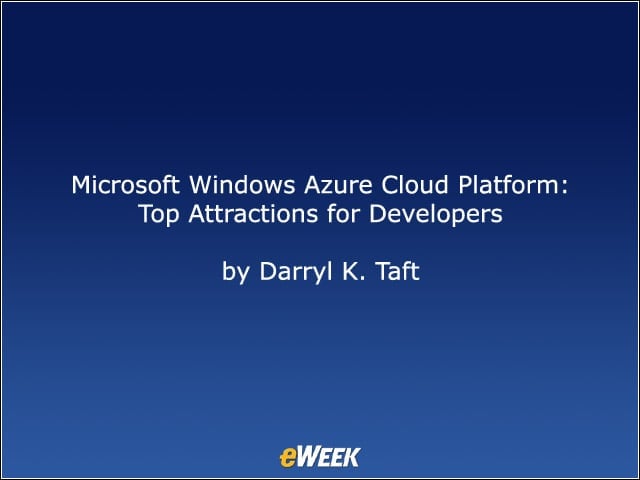 Microsoft Windows Azure Cloud Platform: Top Attractions for Developers

by Darryl K. Taft

eWEEK